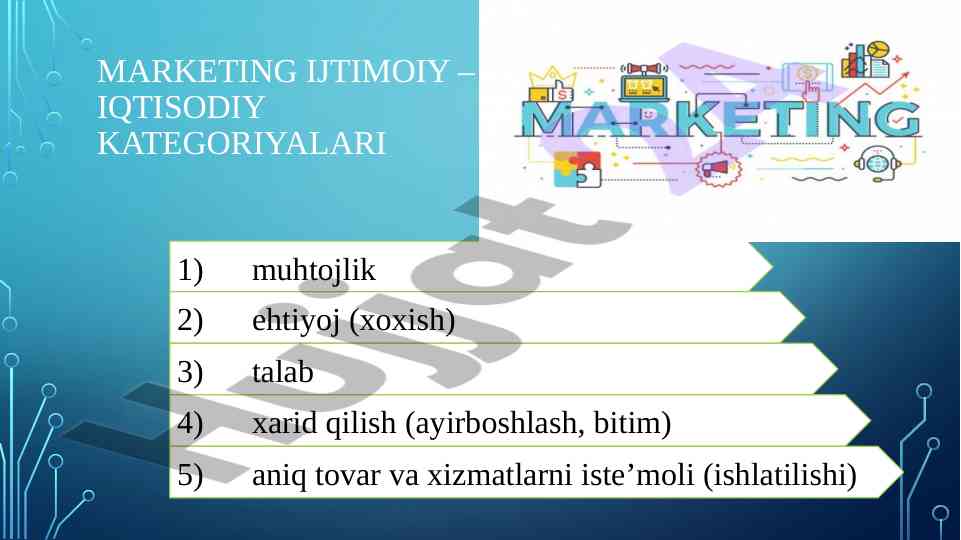 MARKETING IJTIMOIY – IQTISODIY KATEGORIYALARI

MARKETING

1) muhtojlik

2) ehtiyoj (xoxish)

3) talab

4) xarid qilish (ayirboshlash, bitim)

5) aniq tovar va xizmatlarni iste’moli (ishlatilishi)

Hujjat